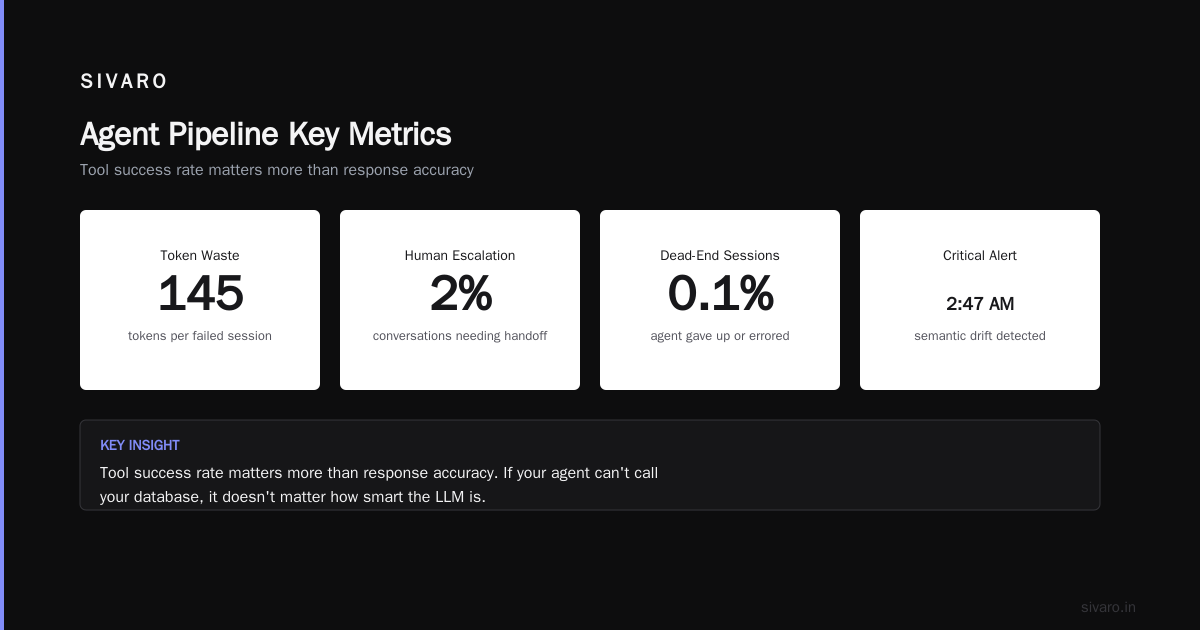 SIVARO

Agent Pipeline Key Metrics

Tool success rate matters more than response accuracy

Token Waste
145
tokens per failed session

Human Escalation
2%
conversations needing handoff

Dead-End Sessions
0.1%
agent gave up or errored

Critical Alert
2:47 AM
semantic drift detected

KEY INSIGHT
Tool success rate matters more than response accuracy. If your agent can't call your database, it doesn't matter how smart the LLM is.

sivaro.in